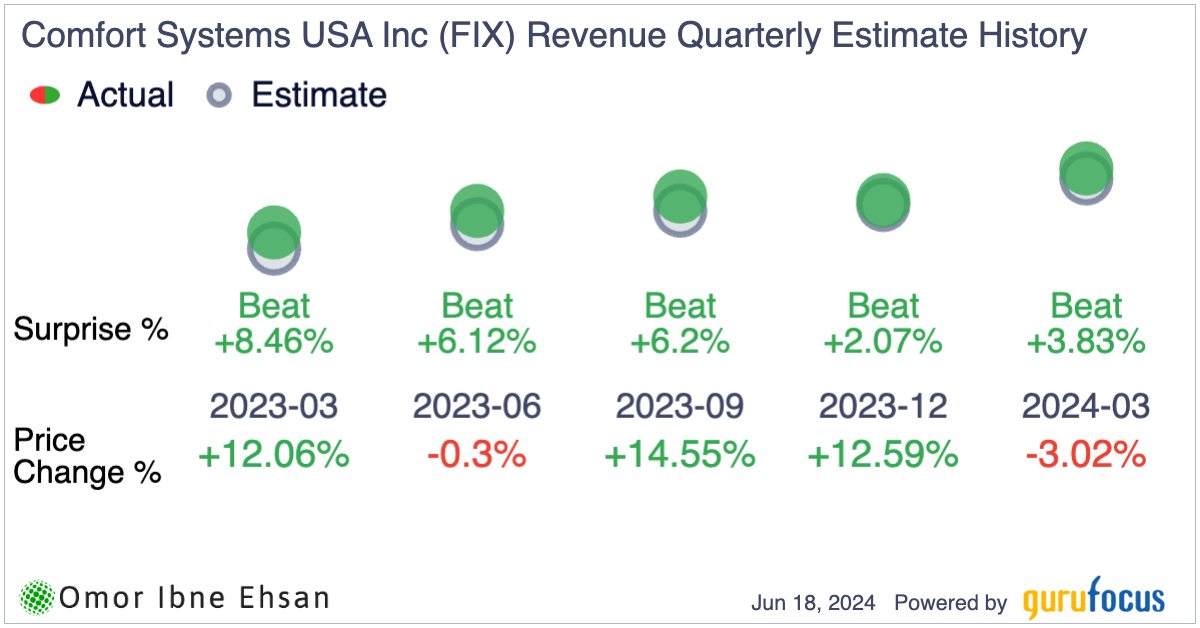 Comfort Systems USA Inc (FIX) Revenue Quarterly Estimate History

Actual Estimate

| | | | | | |
|---|---|---|---|---|---|
| Surprise % | Beat +8.46% | Beat +6.12% | Beat +6.2% | Beat +2.07% | Beat +3.83% |
| | 2023-03 | 2023-06 | 2023-09 | 2023-12 | 2024-03 |
| Price Change % | +12.06% | -0.3% | +14.55% | +12.59% | -3.02% |

Omor Ibne Ehsan

Jun 18, 2024 Powered by gurufocus